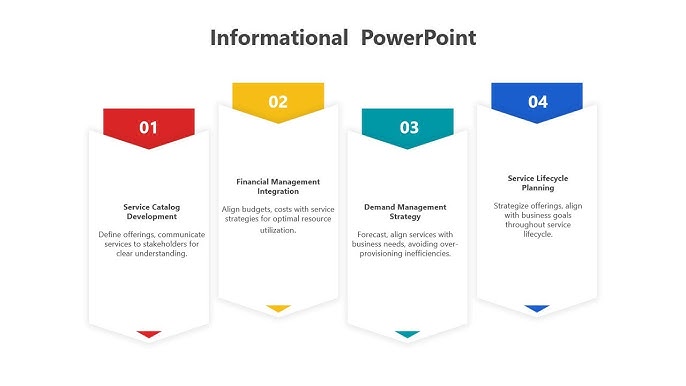 Informational PowerPoint

01

Service Catalog Development

Define offerings, communicate services to stakeholders for clear understanding.

02

Financial Management Integration

Align budgets, costs with service strategies for optimal resource utilization.

03

Demand Management Strategy

Forecast, align services with business needs, avoiding over-provisioning inefficiencies.

04

Service Lifecycle Planning

Strategize offerings, align with business goals throughout service lifecycle.